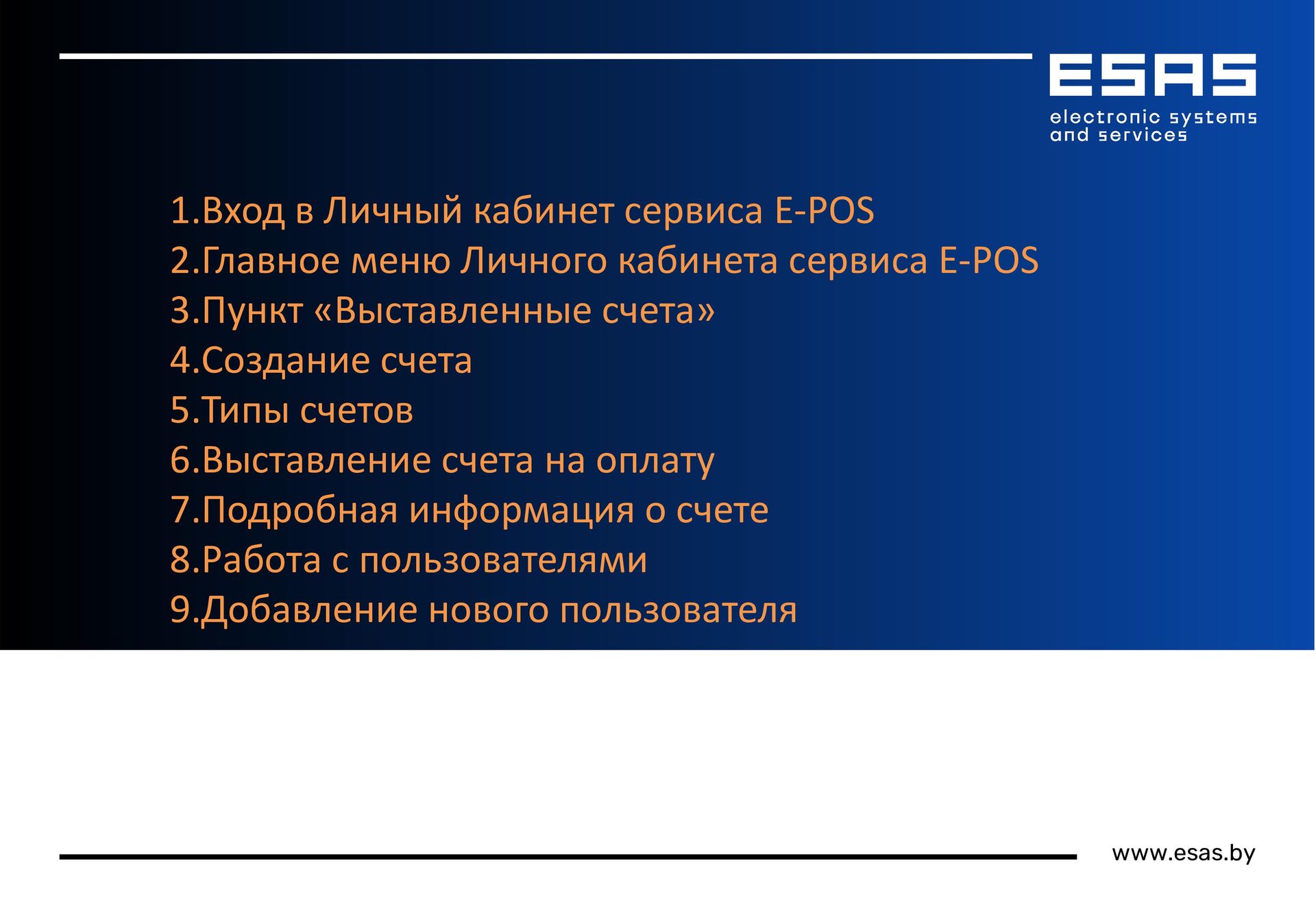 ESAS
electronic systems and services

1.Вход в Личный кабинет сервиса E-POS
2.Главное меню Личного кабинета сервиса E-POS
3.Пункт «Выставленные счета»
4.Создание счета
5.Типы счетов
6.Выставление счета на оплату
7.Подробная информация о счете
8.Работа с пользователями
9.Добавление нового пользователя

www.esas.by